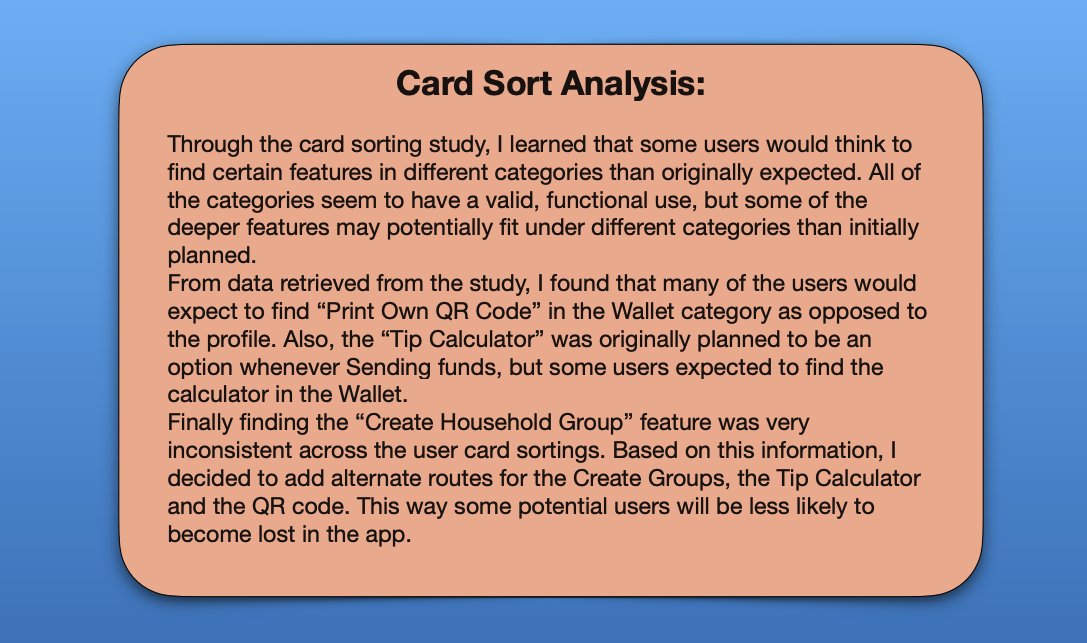 Card Sort Analysis:

Through the card sorting study, I learned that some users would think to find certain features in different categories than originally expected. All of the categories seem to have a valid, functional use, but some of the deeper features may potentially fit under different categories than initially planned.
From data retrieved from the study, I found that many of the users would expect to find “Print Own QR Code” in the Wallet category as opposed to the profile. Also, the “Tip Calculator” was originally planned to be an option whenever Sending funds, but some users expected to find the calculator in the Wallet.
Finally finding the “Create Household Group” feature was very inconsistent across the user card sortings. Based on this information, I decided to add alternate routes for the Create Groups, the Tip Calculator and the QR code. This way some potential users will be less likely to become lost in the app.